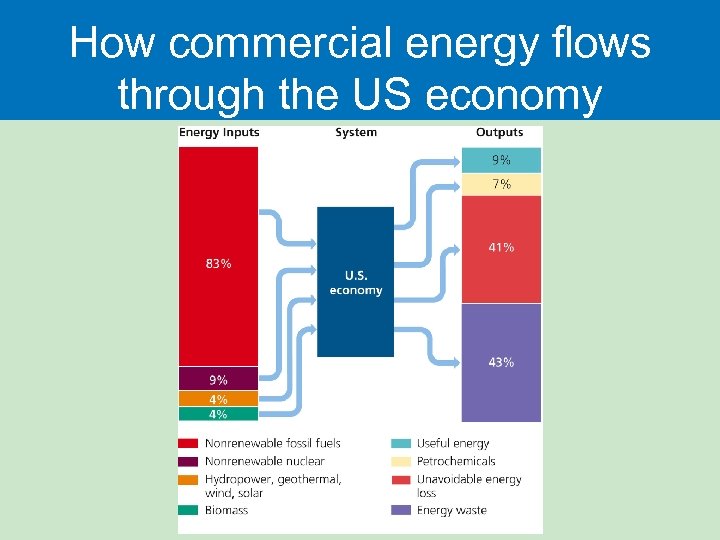 How commercial energy flows through the US economy

Energy Inputs

System

Outputs

83%

9%

4%

4%

U.S. economy

9%

7%

41%

43%

Nonrenewable fossil fuels

Nonrenewable nuclear

Hydropower, geothermal, wind, solar

Biomass

Useful energy

Petrochemicals

Unavoidable energy loss

Energy waste